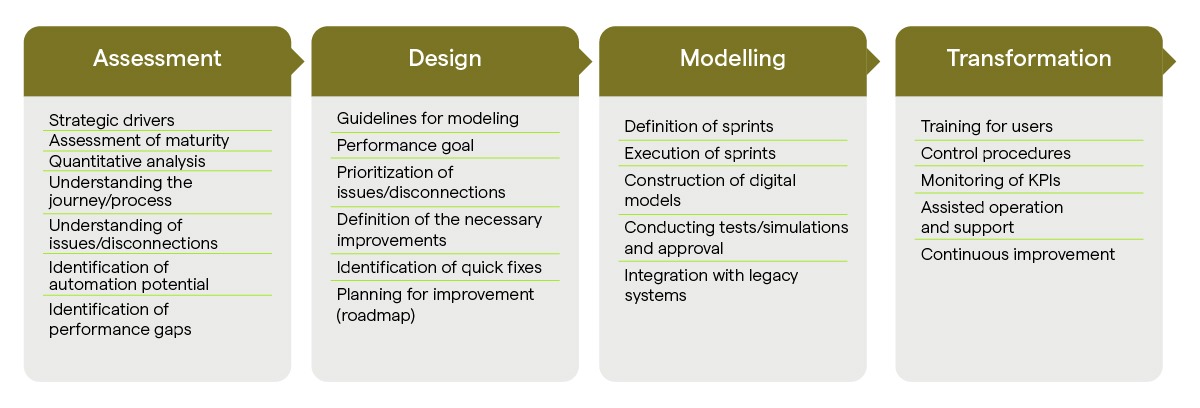 Assessment

Strategic drivers
Assessment of maturity
Quantitative analysis
Understanding the journey/process
Understanding of issues/disconnections
Identification of automation potential
Identification of performance gaps

Design

Guidelines for modeling
Performance goal
Prioritization of issues/disconnections
Definition of the necessary improvements
Identification of quick fixes
Planning for improvement (roadmap)

Modelling

Definition of sprints
Execution of sprints
Construction of digital models
Conducting tests/simulations and approval
Integration with legacy systems

Transformation

Training for users
Control procedures
Monitoring of KPIs
Assisted operation and support
Continuous improvement